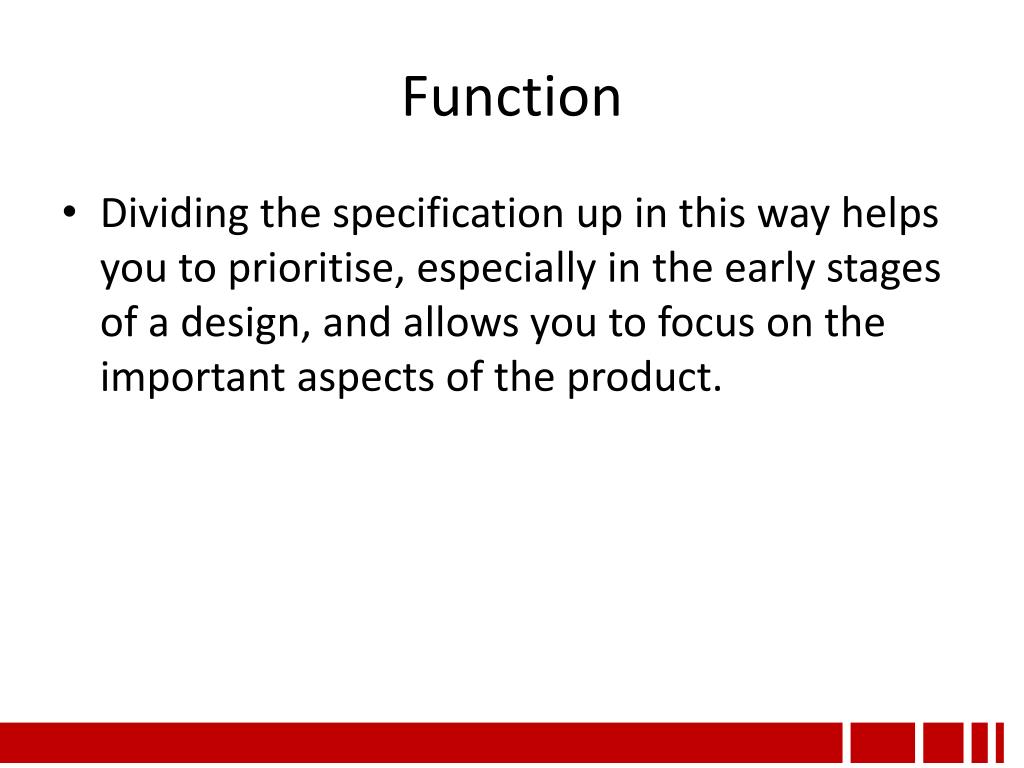 Function

• Dividing the specification up in this way helps you to prioritise, especially in the early stages of a design, and allows you to focus on the important aspects of the product.